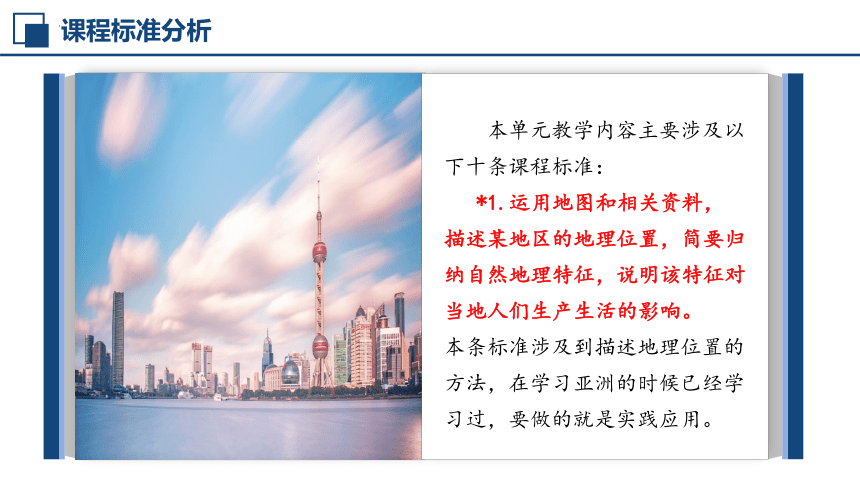 课程标准分析

本单元教学内容主要涉及以下十条课程标准：

*1. 运用地图和相关资料，描述某地区的地理位置，简要归纳自然地理特征，说明该特征对当地人们生产生活的影响。

本条标准涉及到描述地理位置的方法，在学习亚洲的时候已经学习过，要做的就是实践应用。